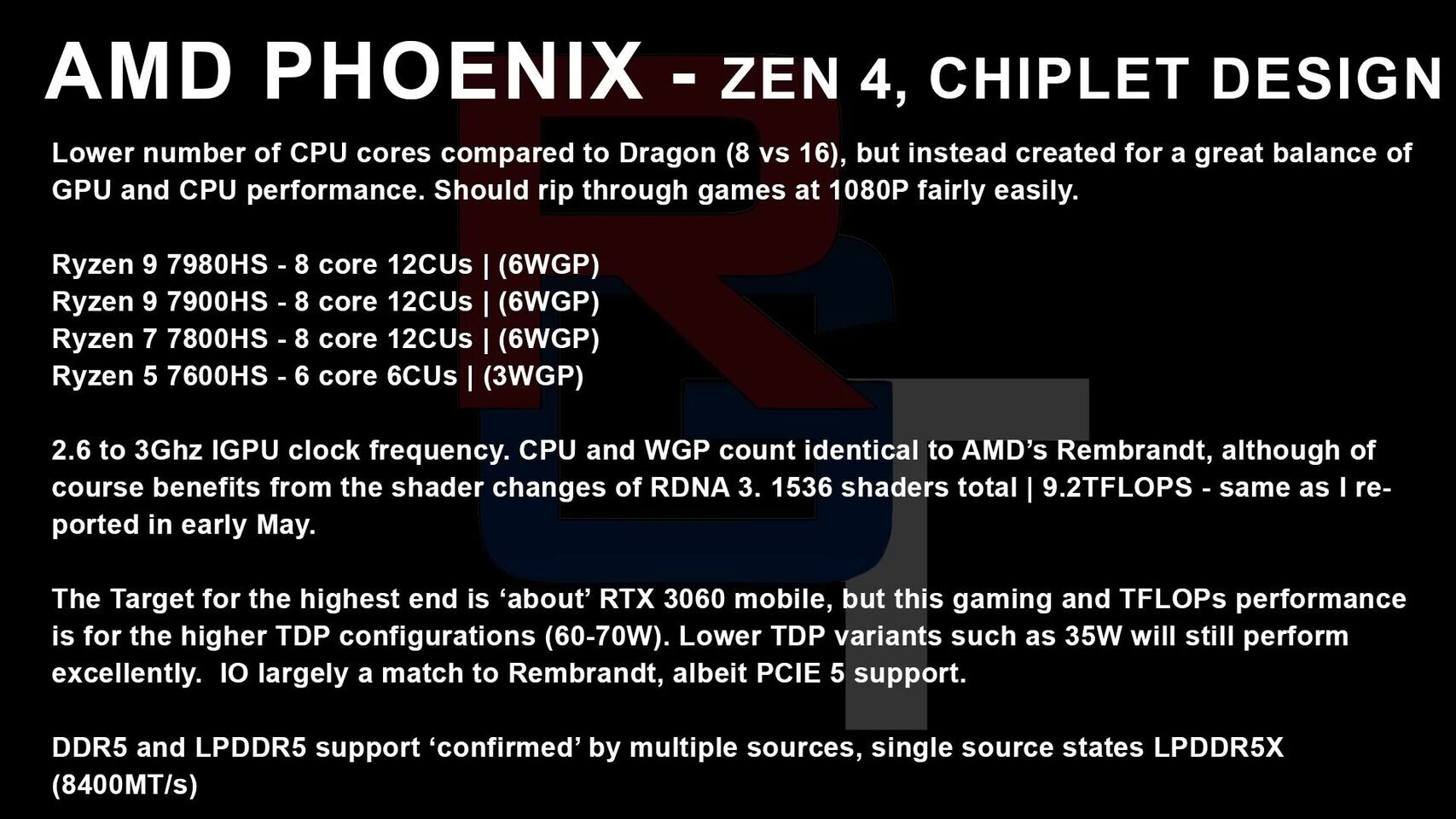 AMD PHOENIX - ZEN 4, CHIPLET DESIGN

Lower number of CPU cores compared to Dragon (8 vs 16), but instead created for a great balance of GPU and CPU performance. Should rip through games at 1080P fairly easily.

Ryzen 9 7980HS - 8 core 12CUs | (6WGP)
Ryzen 9 7900HS - 8 core 12CUs | (6WGP)
Ryzen 7 7800HS - 8 core 12CUs | (6WGP)
Ryzen 5 7600HS - 6 core 6CUs | (3WGP)

2.6 to 3Ghz IGPU clock frequency. CPU and WGP count identical to AMD's Rembrandt, although of course benefits from the shader changes of RDNA 3. 1536 shaders total | 9.2TFLOPS - same as I reported in early May.

The Target for the highest end is 'about' RTX 3060 mobile, but this gaming and TFLOPs performance is for the higher TDP configurations (60-70W). Lower TDP variants such as 35W will still perform excellently. IO largely a match to Rembrandt, albeit PCIE 5 support.

DDR5 and LPDDR5 support 'confirmed' by multiple sources, single source states LPDDR5X (8400MT/s)